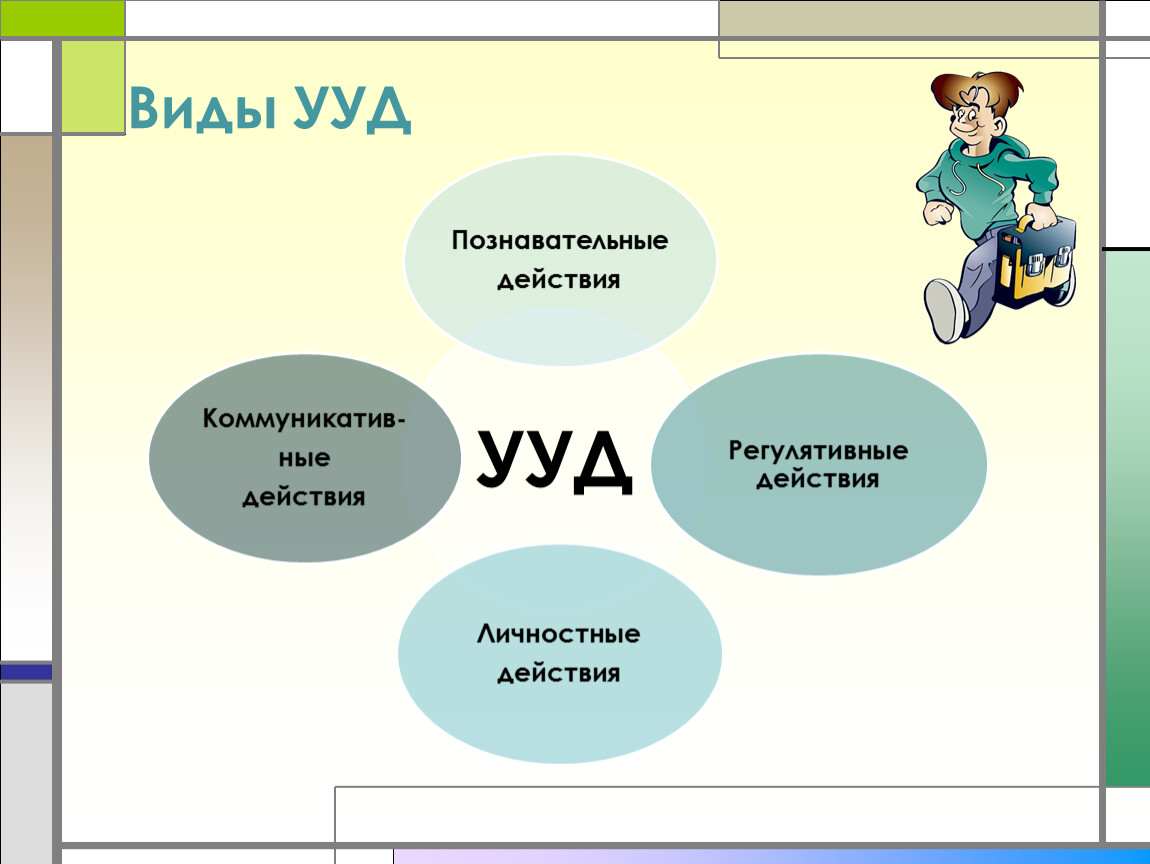 Виды УУД

Познавательные действия

Коммуникативные действия

УУД

Регулятивные действия

Личностные действия